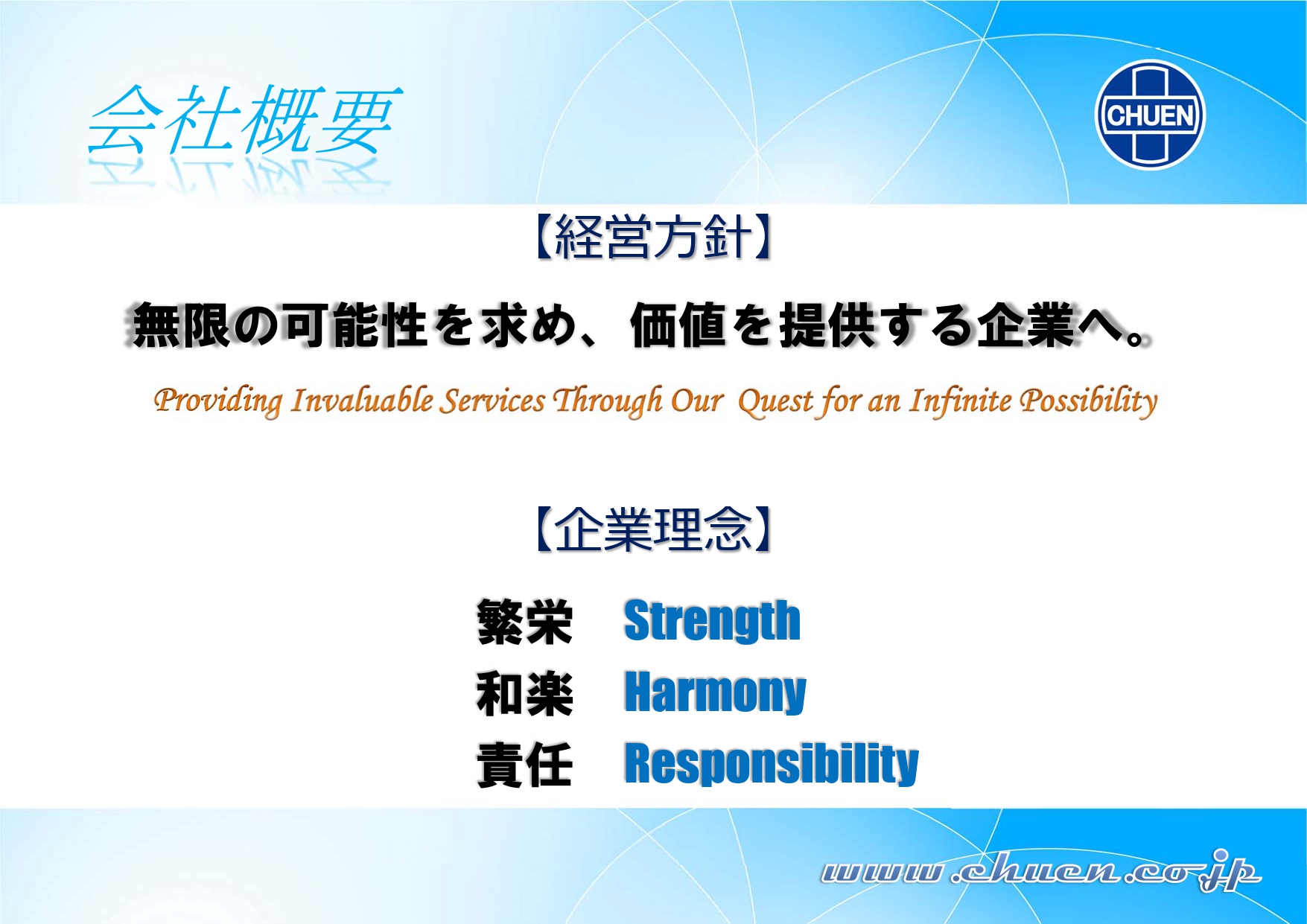 会社概要

CHUEN

【経営方針】

無限の可能性を求め、価値を提供する企業へ。

Providing Invaluable Services Through Our Quest for an Infinite Possibility

【企業理念】

繁栄　Strength
和楽　Harmony
責任　Responsibility

www.chuen.co.jp